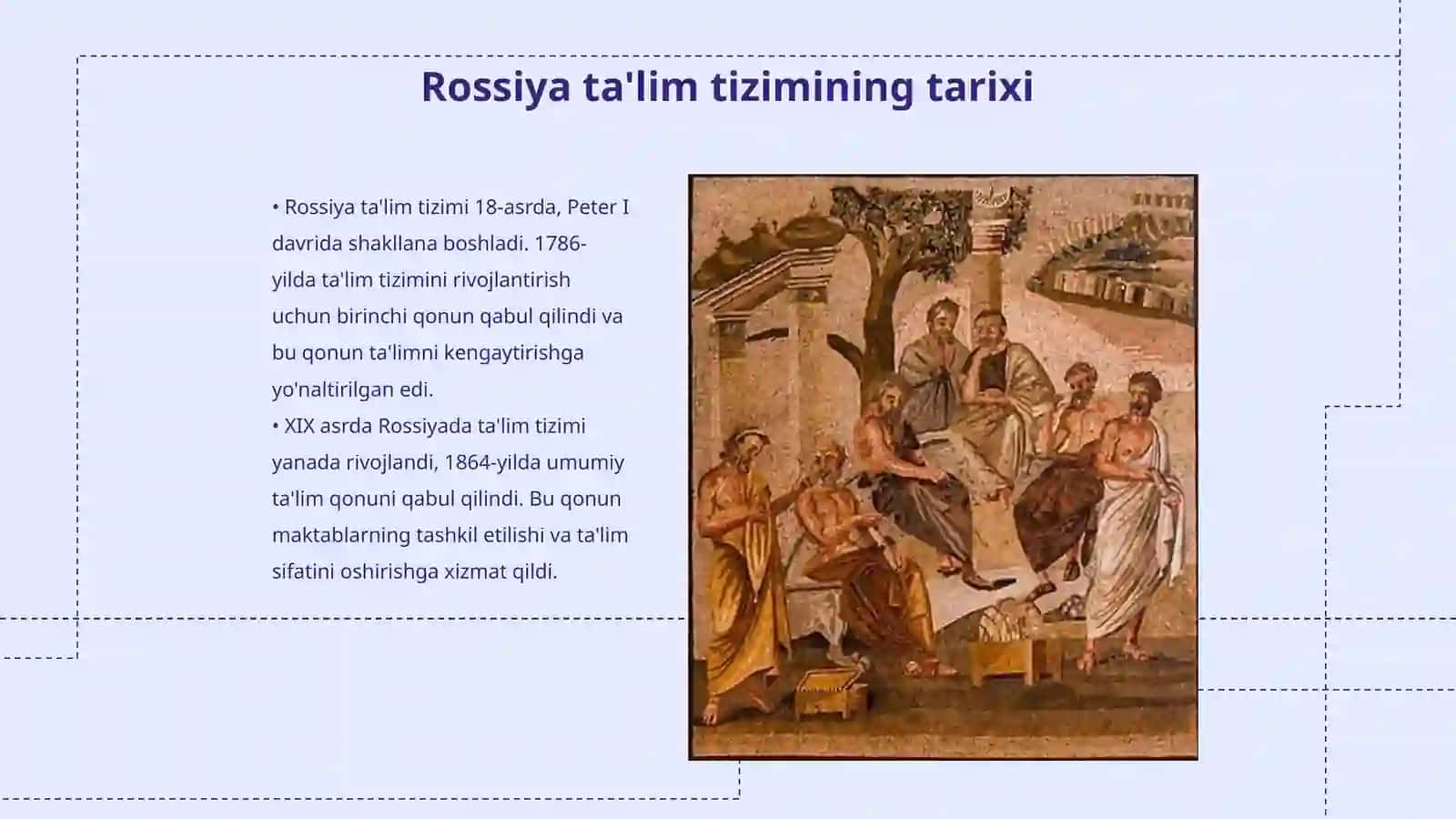 Rossiya ta'lim tizimining tarixi

• Rossiya ta'lim tizimi 18-asrda, Peter I davrida shakllana boshladi. 1786-yilda ta'lim tizimini rivojlantirish uchun birinchi qonun qabul qilindi va bu qonun ta'limni kengaytirishga yo'naltirilgan edi.
• XIX asrda Rossiyada ta'lim tizimi yanada rivojlandi, 1864-yilda umumiy ta'lim qonuni qabul qilindi. Bu qonun maktablarning tashkil etilishi va ta'lim sifatini oshirishga xizmat qildi.